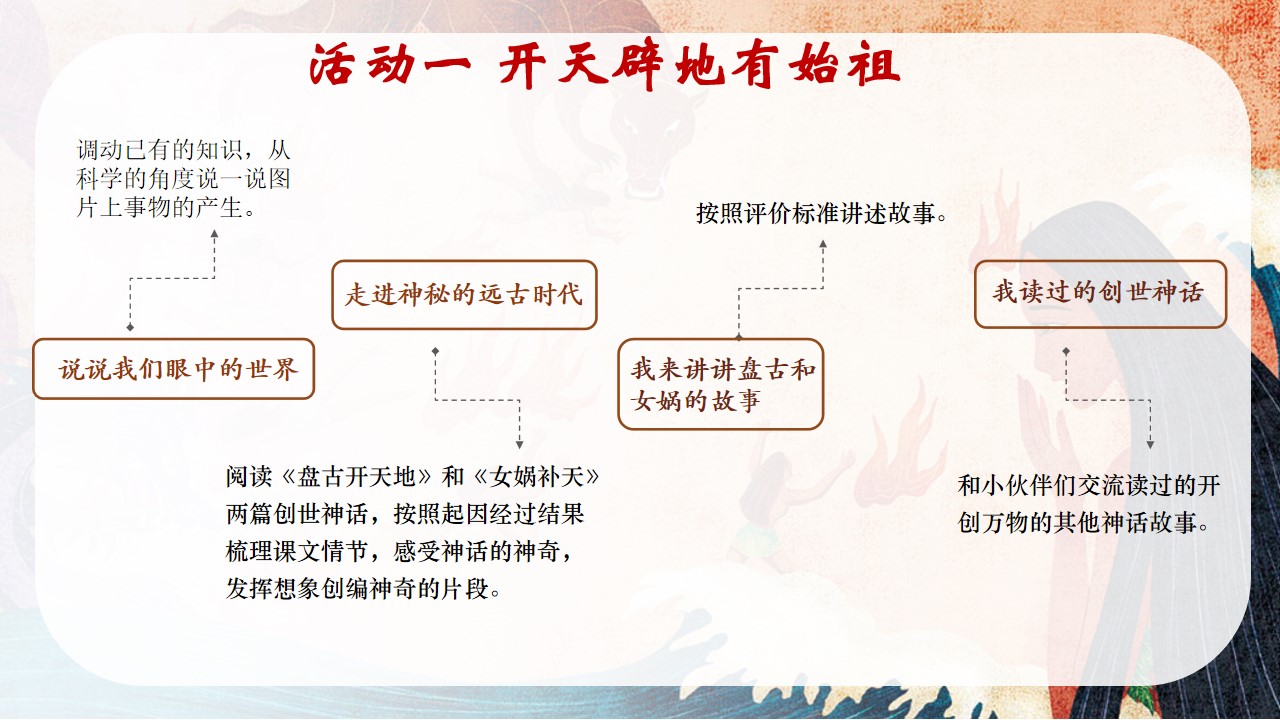 活动一 开天辟地有始祖

调动已有的知识，从科学的角度说一说图片上事物的产生。

说说我们眼中的世界

走进神秘的远古时代

阅读《盘古开天地》和《女娲补天》两篇创世神话，按照起因经过结果梳理课文情节，感受神话的神奇，发挥想象创编神奇的片段。

按照评价标准讲述故事。

我来讲讲盘古和女娲的故事

我读过的创世神话

和小伙伴们交流读过的开创万物的其他神话故事。